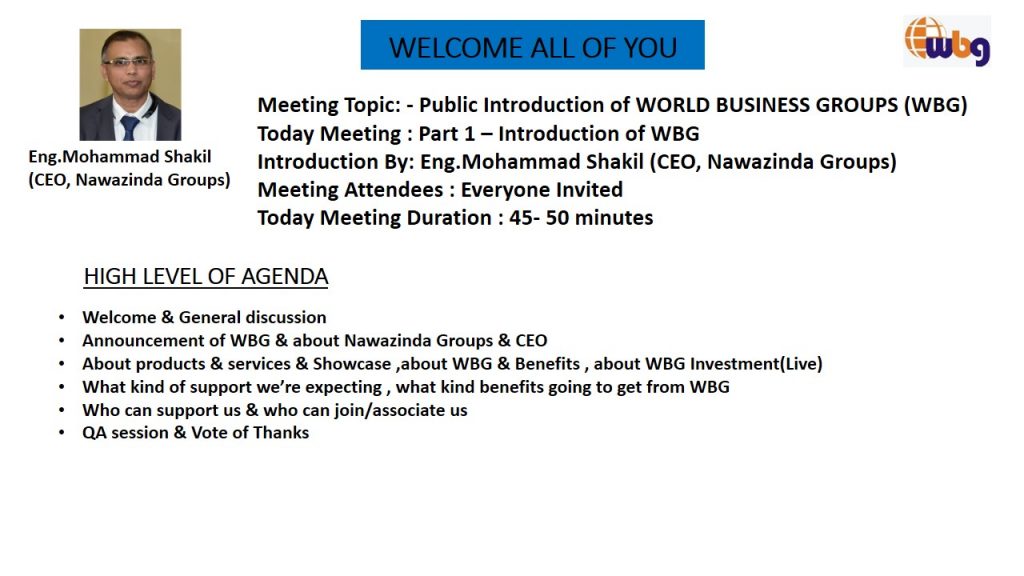 WELCOME ALL OF YOU

wbg

Eng.Mohammad Shakil
(CEO, Nawazinda Groups)

Meeting Topic: - Public Introduction of WORLD BUSINESS GROUPS (WBG)
Today Meeting : Part 1 – Introduction of WBG
Introduction By: Eng.Mohammad Shakil (CEO, Nawazinda Groups)
Meeting Attendees : Everyone Invited
Today Meeting Duration : 45- 50 minutes

HIGH LEVEL OF AGENDA

• Welcome & General discussion
• Announcement of WBG & about Nawazinda Groups & CEO
• About products & services & Showcase ,about WBG & Benefits , about WBG Investment(Live)
• What kind of support we're expecting , what kind benefits going to get from WBG
• Who can support us & who can join/associate us
• QA session & Vote of Thanks